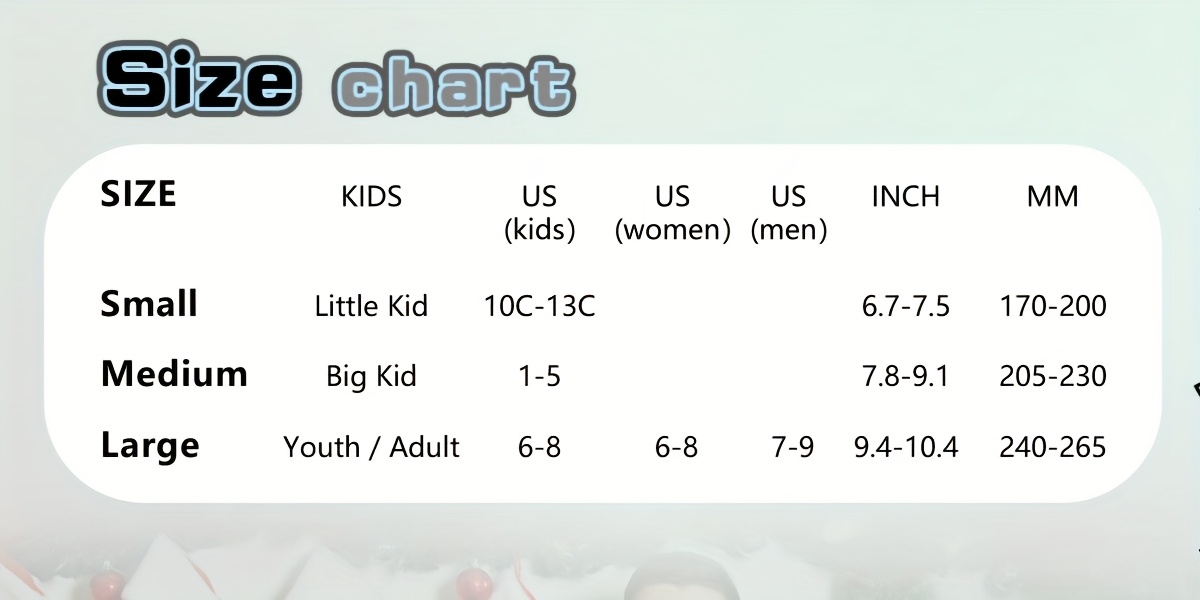 Size chart

| SIZE | KIDS | US (kids) | US (women) | US (men) | INCH | MM |
|---|---|---|---|---|---|---|
| Small | Little Kid | 10C-13C | | | 6.7-7.5 | 170-200 |
| Medium | Big Kid | 1-5 | | | 7.8-9.1 | 205-230 |
| Large | Youth / Adult | 6-8 | 6-8 | 7-9 | 9.4-10.4 | 240-265 |